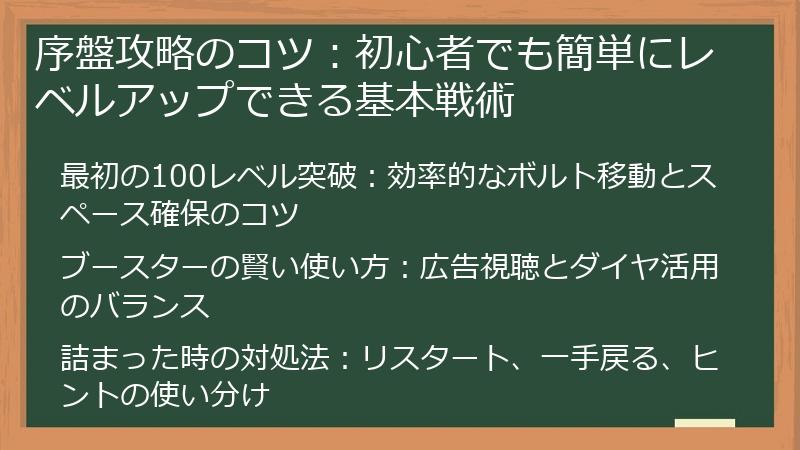 序盤攻略のコツ：初心者でも簡単にレベルアップできる基本戦術

最初の100レベル突破：効率的なボルト移動とスペース確保のコツ

ブースターの賢い使い方：広告視聴とダイヤ活用のバランス

詰まった時の対処法：リスタート、一手戻る、ヒントの使い分け